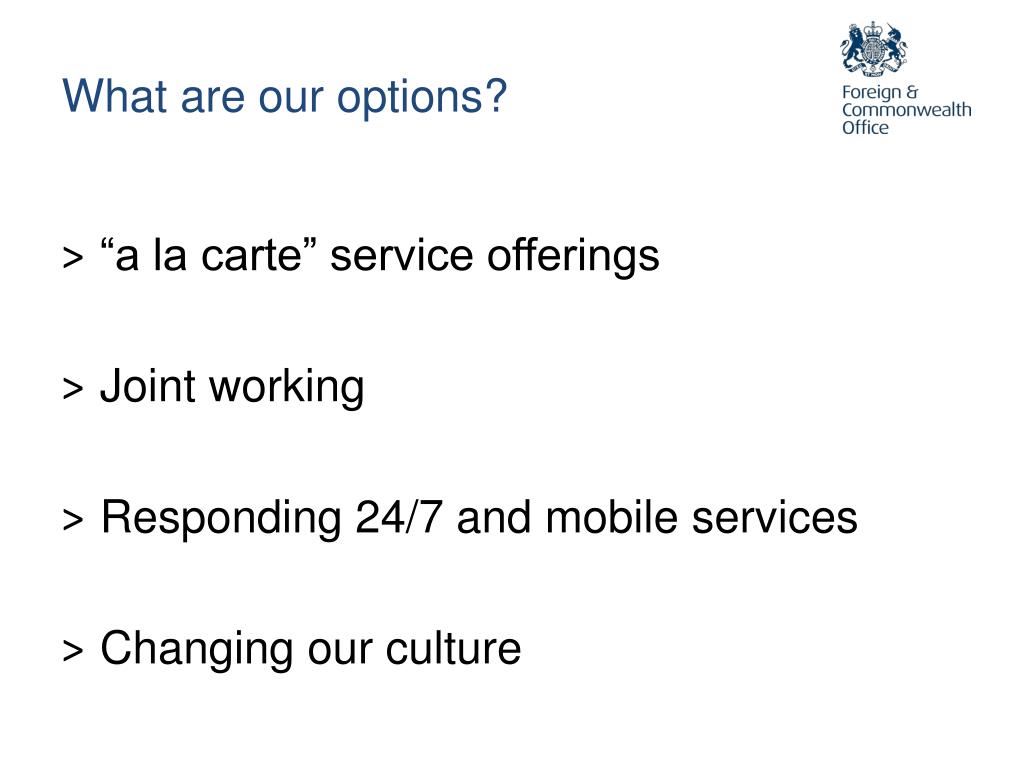 What are our options?

Foreign & Commonwealth Office

> “a la carte” service offerings

> Joint working

> Responding 24/7 and mobile services

> Changing our culture